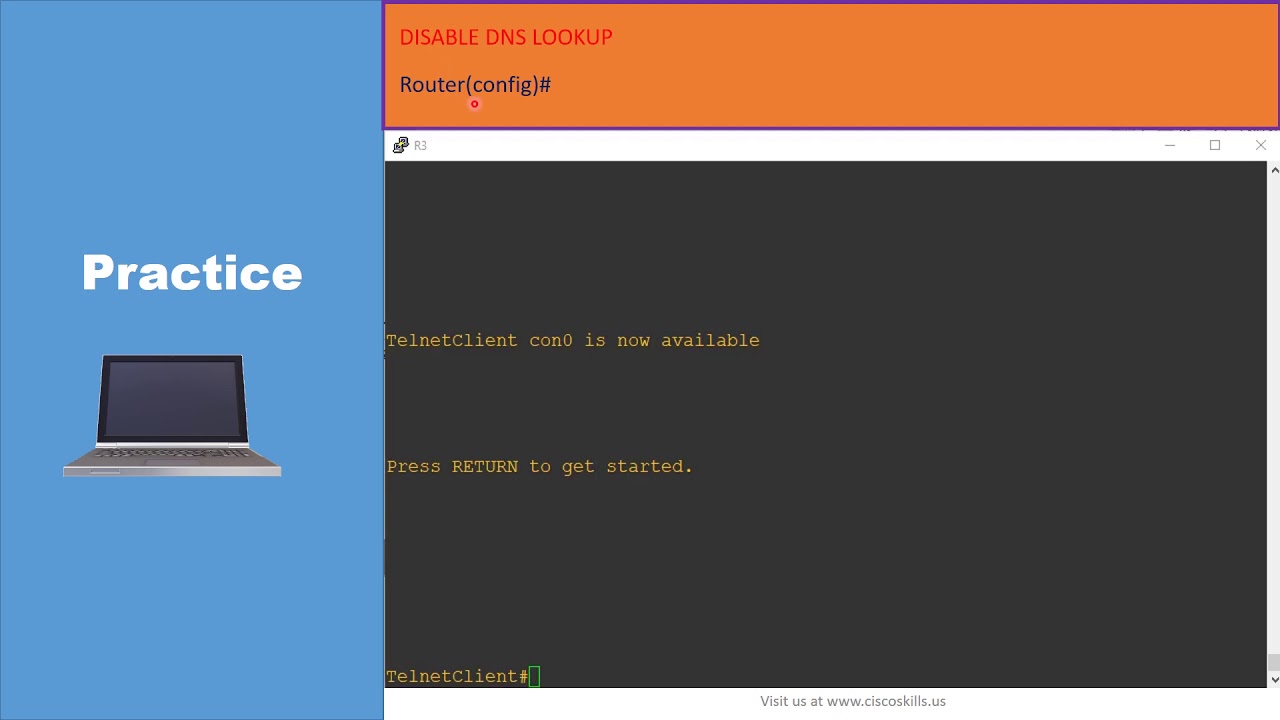 Practice

DISABLE DNS LOOKUP

Router(config)#

R3

TelnetClient con0 is now available

Press RETURN to get started.

TelnetClient#

Visit us at www.ciscoskills.us